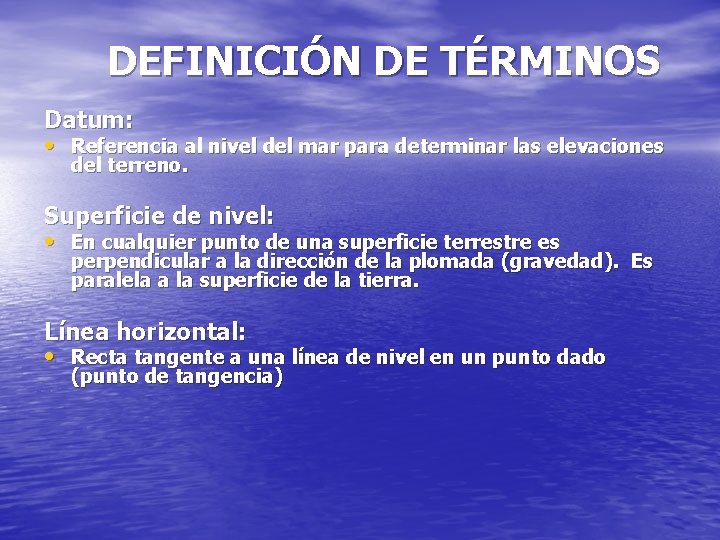 DEFINICIÓN DE TÉRMINOS

Datum:

• Referencia al nivel del mar para determinar las elevaciones del terreno.

Superficie de nivel:

• En cualquier punto de una superficie terrestre es perpendicular a la dirección de la plomada (gravedad). Es paralela a la superficie de la tierra.

Línea horizontal:

• Recta tangente a una línea de nivel en un punto dado (punto de tangencia)